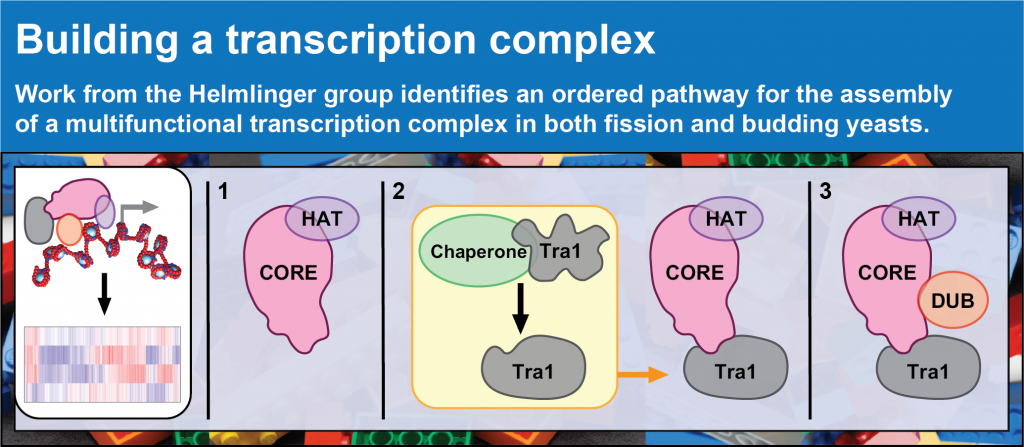 Building a transcription complex

Work from the Helmlinger group identifies an ordered pathway for the assembly of a multifunctional transcription complex in both fission and budding yeasts.

1

HAT

CORE

2

Chaperone

Tra1

Tra1

HAT

CORE

Tra1

3

HAT

CORE

DUB

Tra1